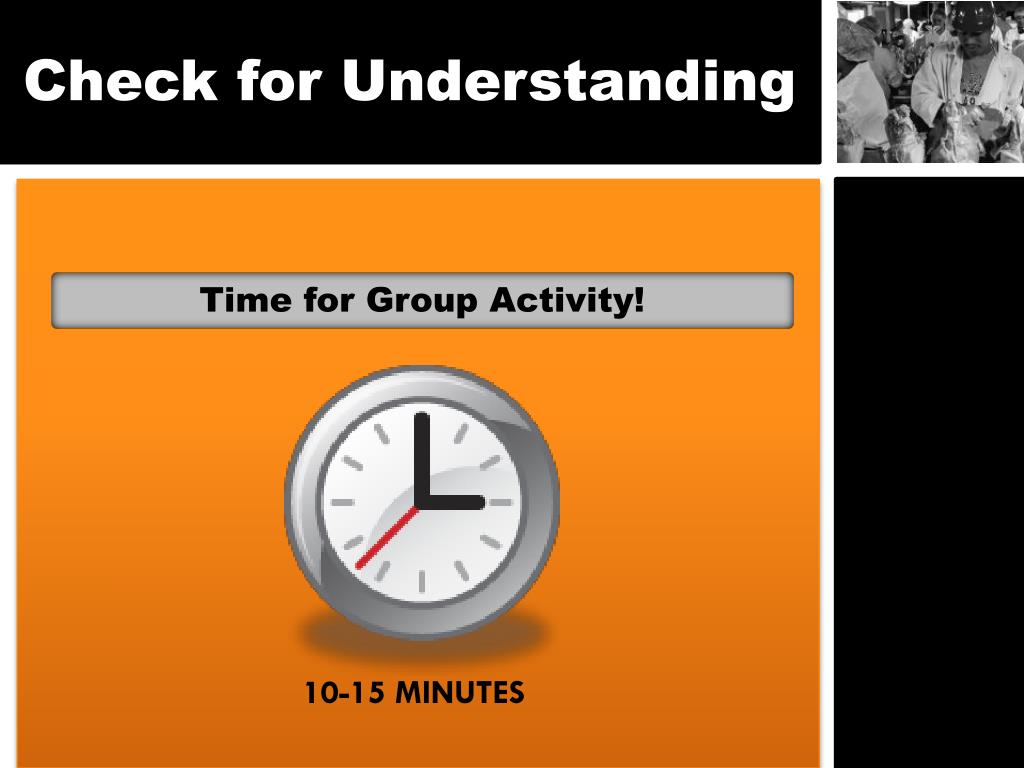 Check for Understanding

Time for Group Activity!

10-15 MINUTES